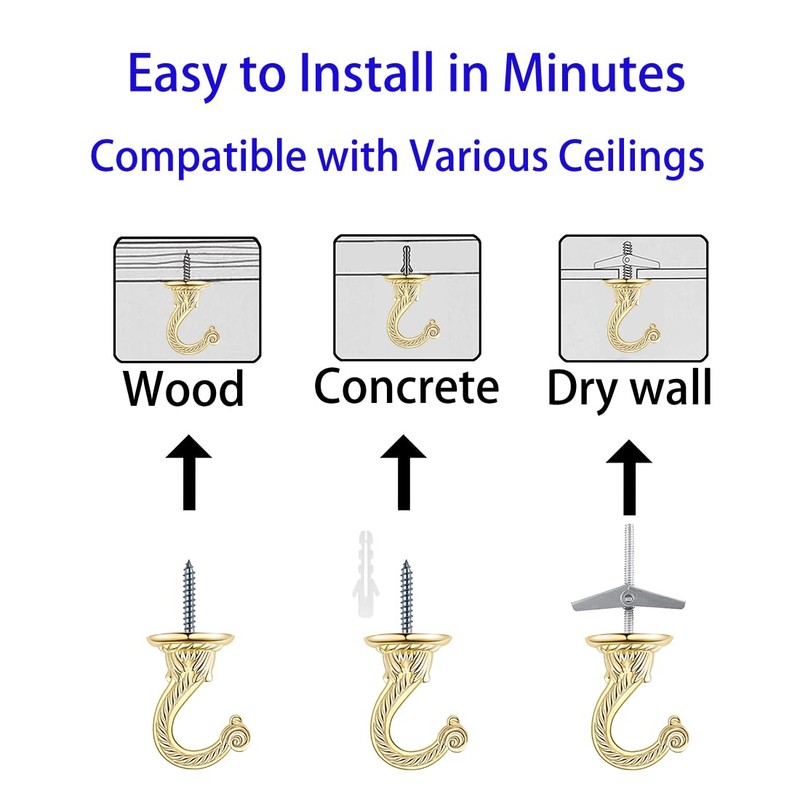 Easy to Install in Minutes

Compatible with Various Ceilings

Wood

Concrete

Dry wall